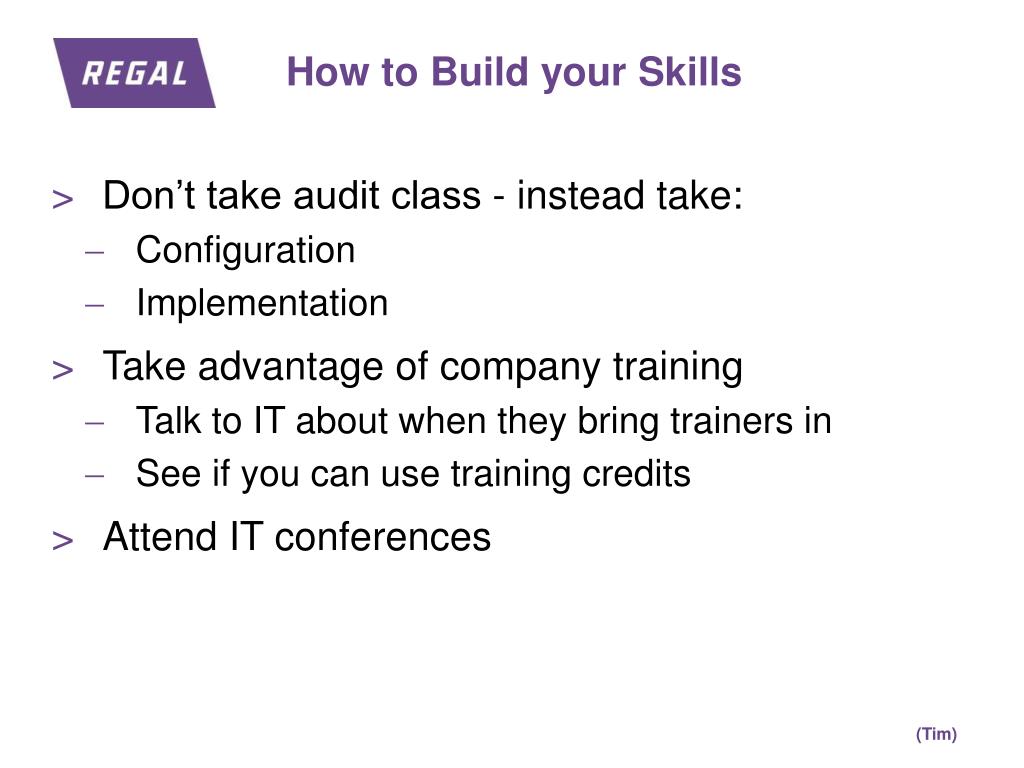 REGAL

How to Build your Skills

> Don’t take audit class - instead take:
– Configuration
– Implementation

> Take advantage of company training
– Talk to IT about when they bring trainers in
– See if you can use training credits

> Attend IT conferences

(Tim)